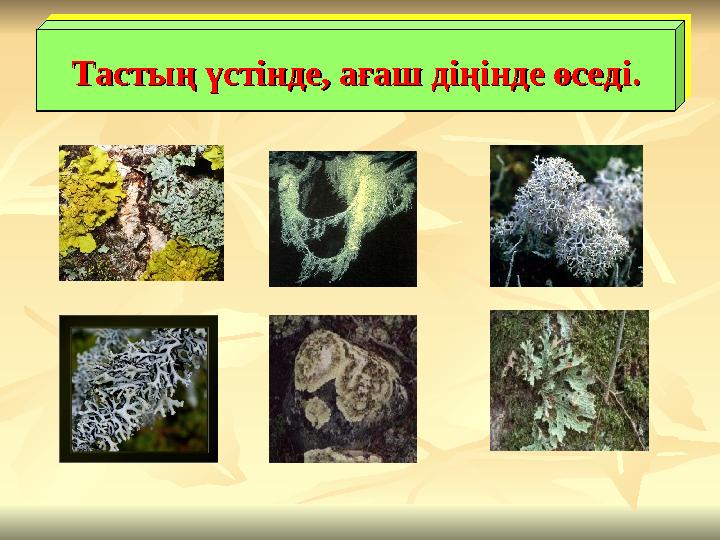 Тастың үстінде, ағаш діңінде өседі.